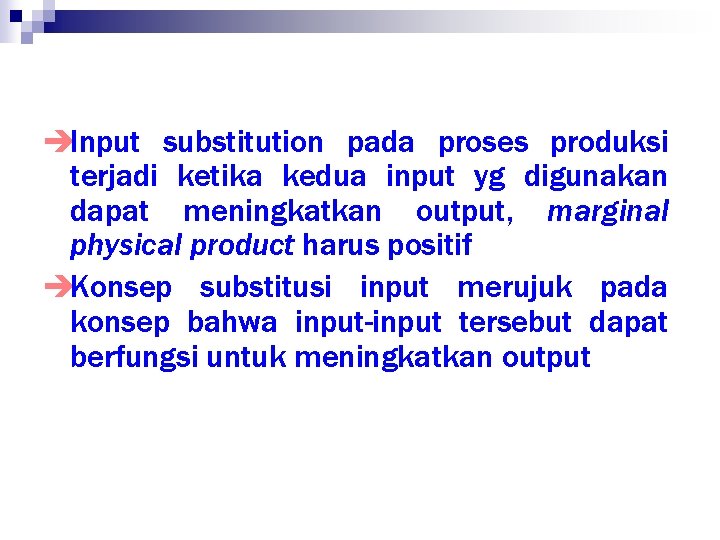 ➔Input substitution pada proses produksi terjadi ketika kedua input yg digunakan dapat meningkatkan output, marginal physical product harus positif

➔Konsep substitusi input merujuk pada konsep bahwa input-input tersebut dapat berfungsi untuk meningkatkan output